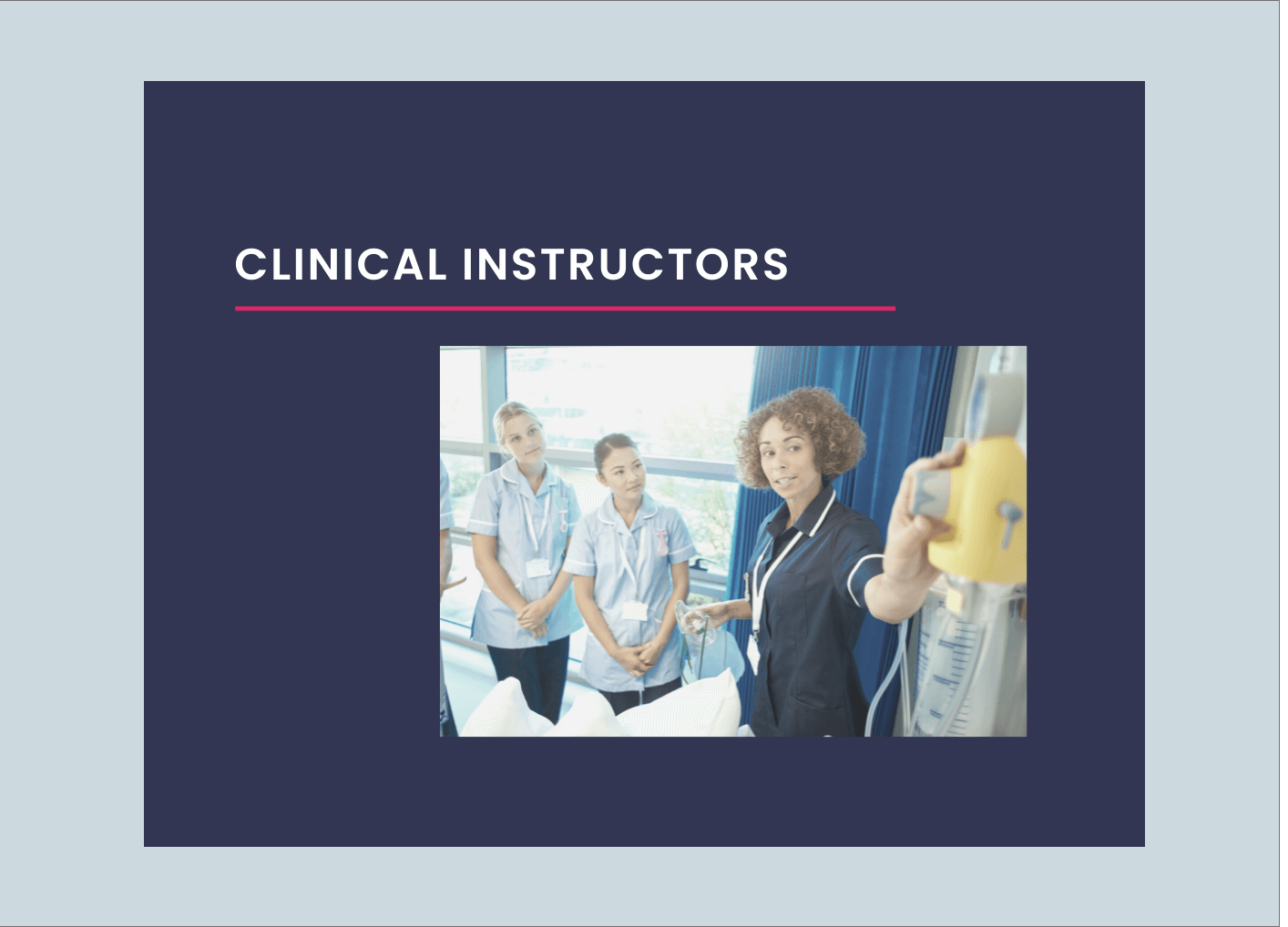 CLINICAL INSTRUCTORS